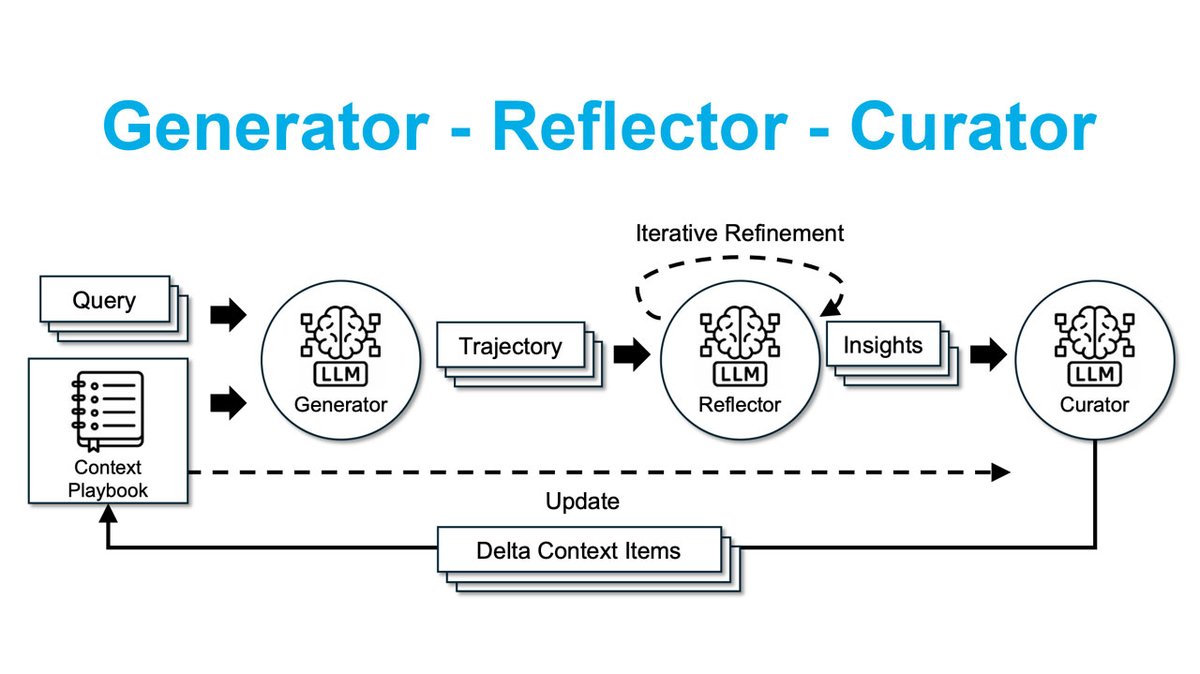 Generator - Reflector - Curator

Iterative Refinement

Query

Context Playbook

LLM
Generator

Trajectory

LLM
Reflector

Insights

LLM
Curator

Update

Delta Context Items